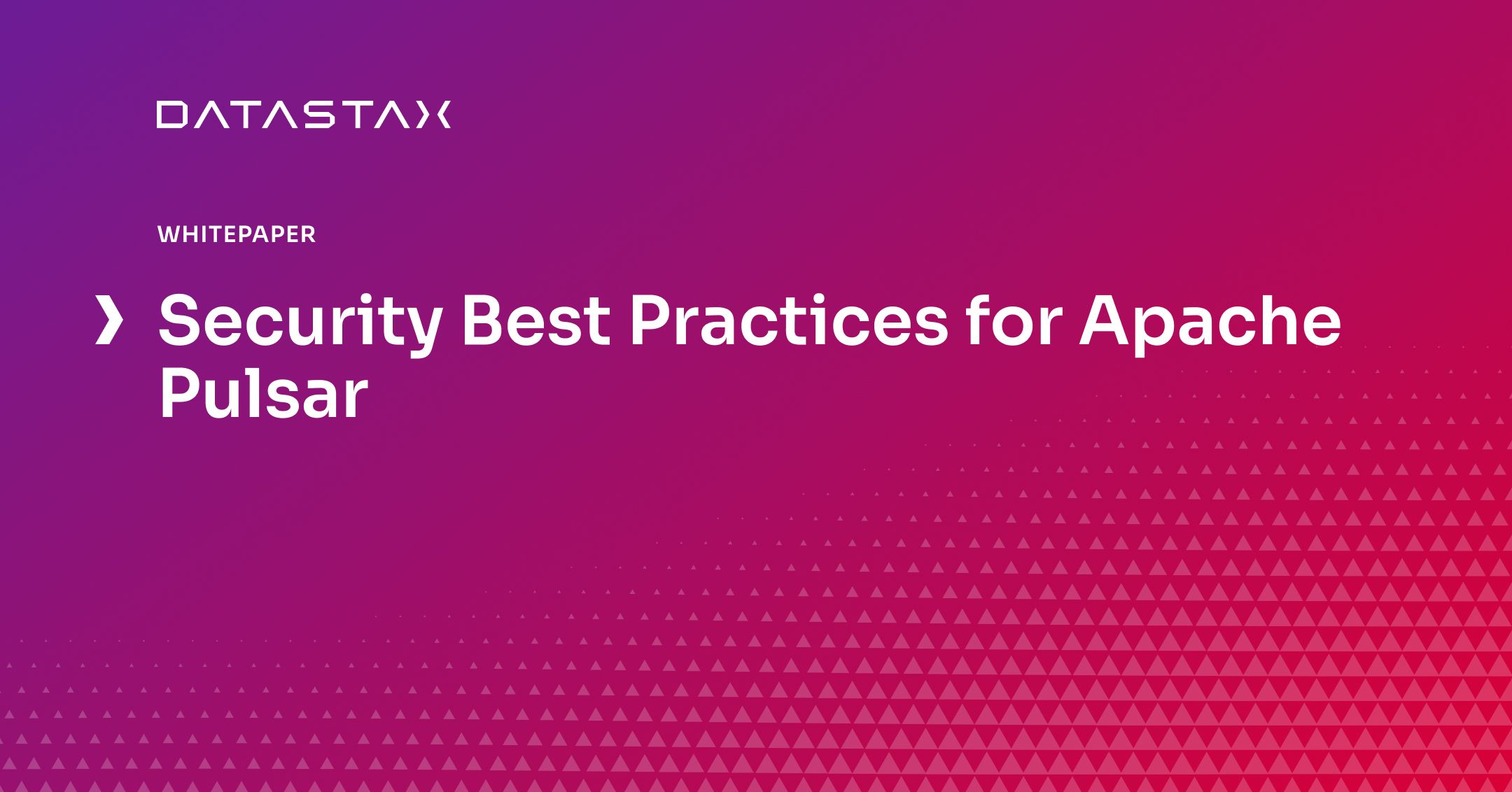 DATASTAX

WHITEPAPER

Security Best Practices for Apache Pulsar